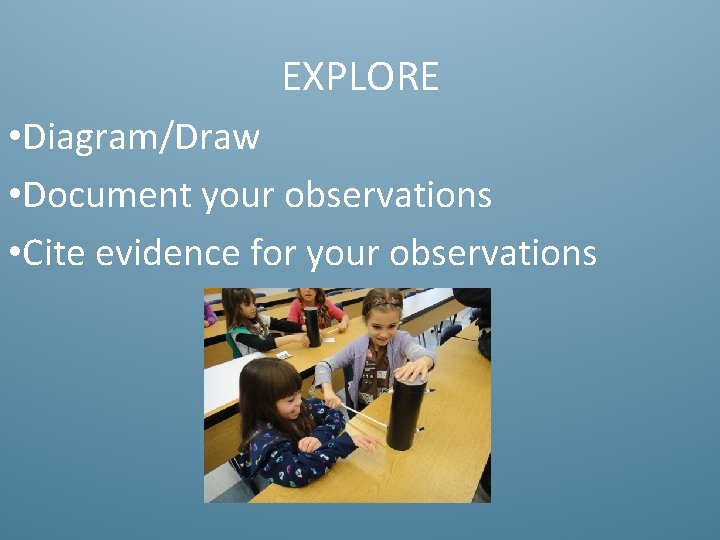 EXPLORE

•Diagram/Draw

•Document your observations

•Cite evidence for your observations